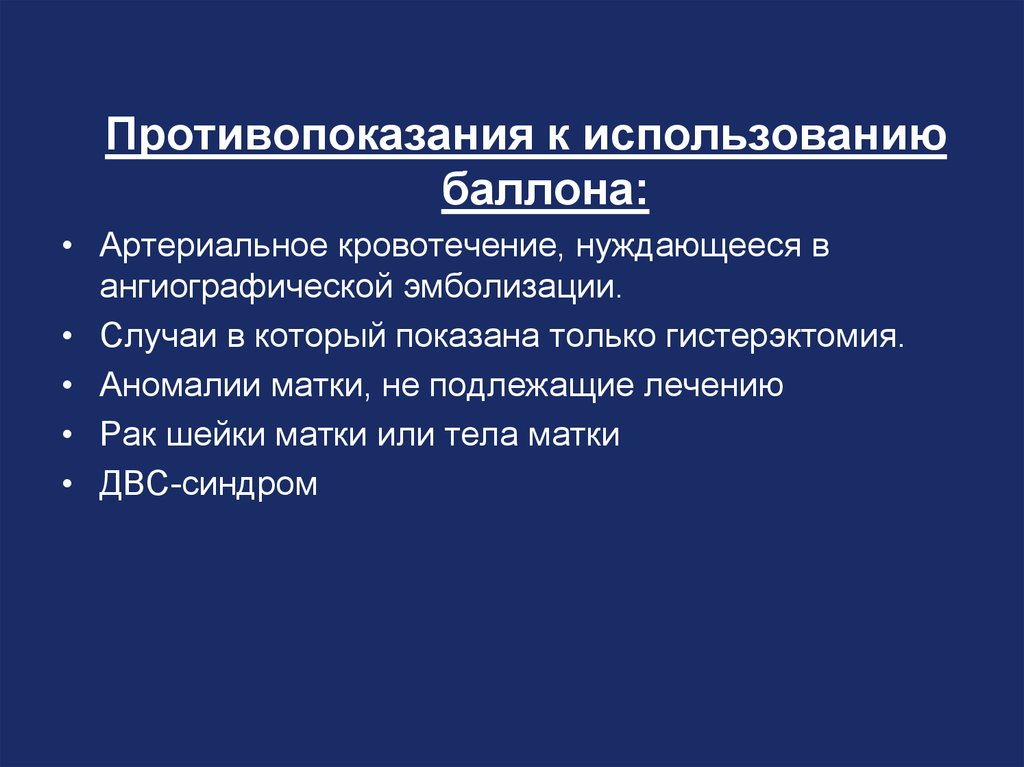 Противопоказания к использованию баллона:

• Артериальное кровотечение, нуждающееся в ангиографической эмболизации.
• Случаи в который показана только гистерэктомия.
• Аномалии матки, не подлежащие лечению
• Рак шейки матки или тела матки
• ДВС-синдром